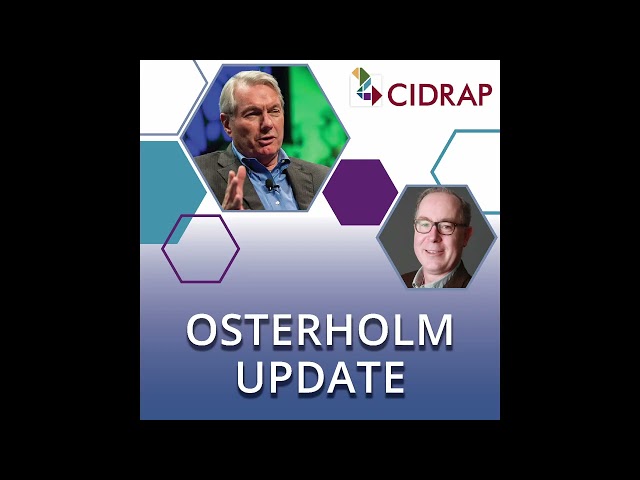 CIDRAP

OSTERHOLM UPDATE